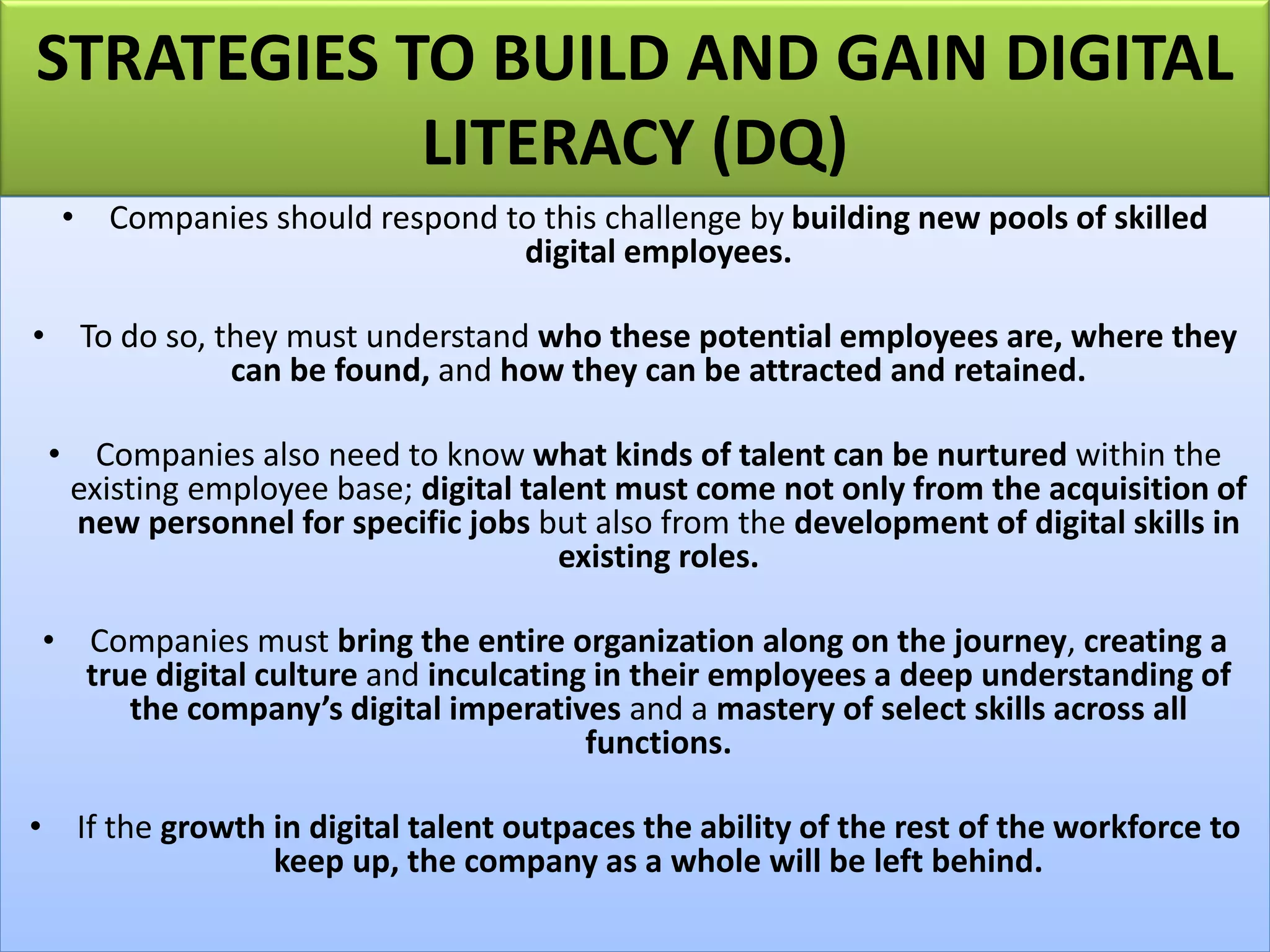 STRATEGIES TO BUILD AND GAIN DIGITAL LITERACY (DQ)

• Companies should respond to this challenge by building new pools of skilled digital employees.

• To do so, they must understand who these potential employees are, where they can be found, and how they can be attracted and retained.

• Companies also need to know what kinds of talent can be nurtured within the existing employee base; digital talent must come not only from the acquisition of new personnel for specific jobs but also from the development of digital skills in existing roles.

• Companies must bring the entire organization along on the journey, creating a true digital culture and inculcating in their employees a deep understanding of the company's digital imperatives and a mastery of select skills across all functions.

• If the growth in digital talent outpaces the ability of the rest of the workforce to keep up, the company as a whole will be left behind.